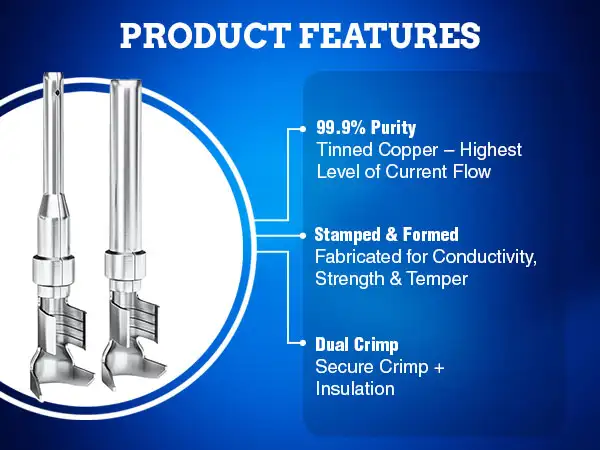 PRODUCT FEATURES

99.9% Purity
Tinned Copper – Highest Level of Current Flow

Stamped & Formed
Fabricated for Conductivity, Strength & Temper

Dual Crimp
Secure Crimp + Insulation